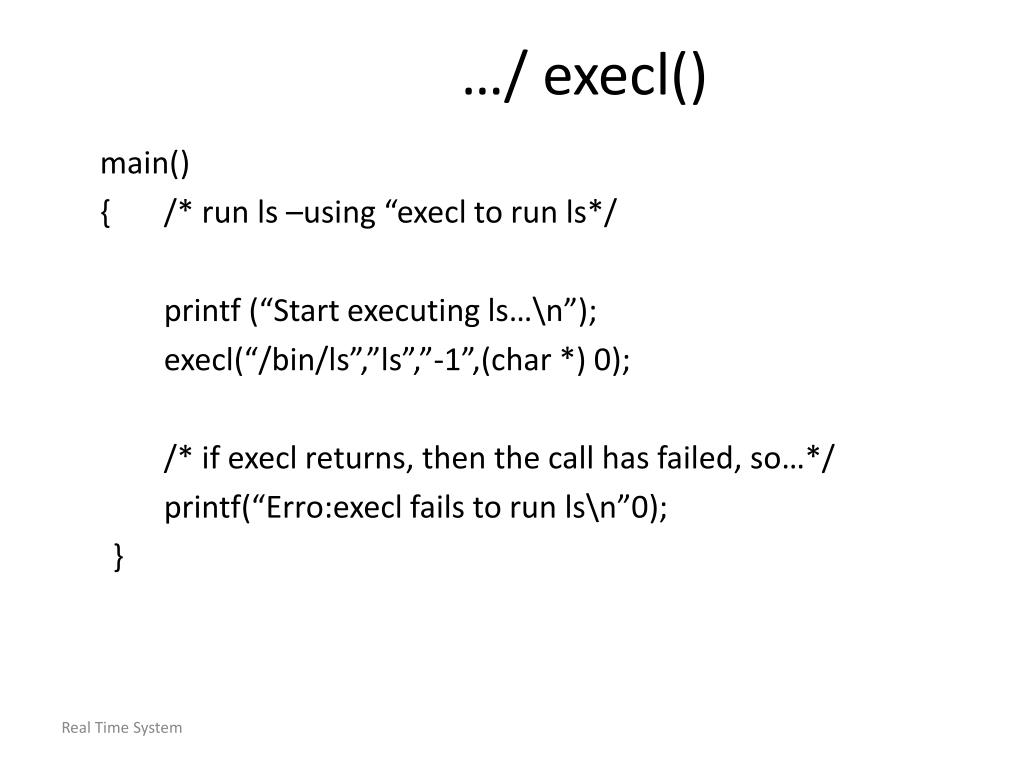 …/ execl()

main()
{ /* run ls –using “execl to run ls*/

printf (“Start executing ls…\n”);
execl(“/bin/ls”,”ls”,”-1”,(char *) 0);

/* if execl returns, then the call has failed, so…*/
printf(“Erro:execl fails to run ls\n”0);
}

Real Time System